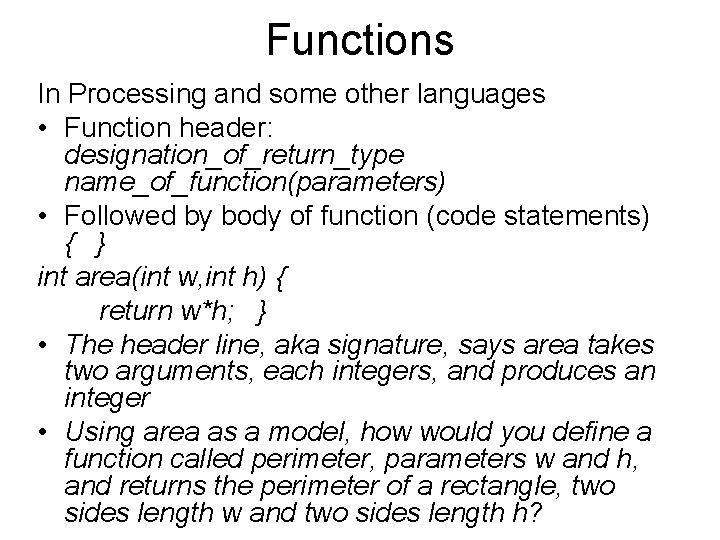 Functions

In Processing and some other languages

• Function header: designation_of_return_type name_of_function(parameters)

• Followed by body of function (code statements) { }

int area(int w,int h) {
return w*h; }

• The header line, aka signature, says area takes two arguments, each integers, and produces an integer

• Using area as a model, how would you define a function called perimeter, parameters w and h, and returns the perimeter of a rectangle, two sides length w and two sides length h?